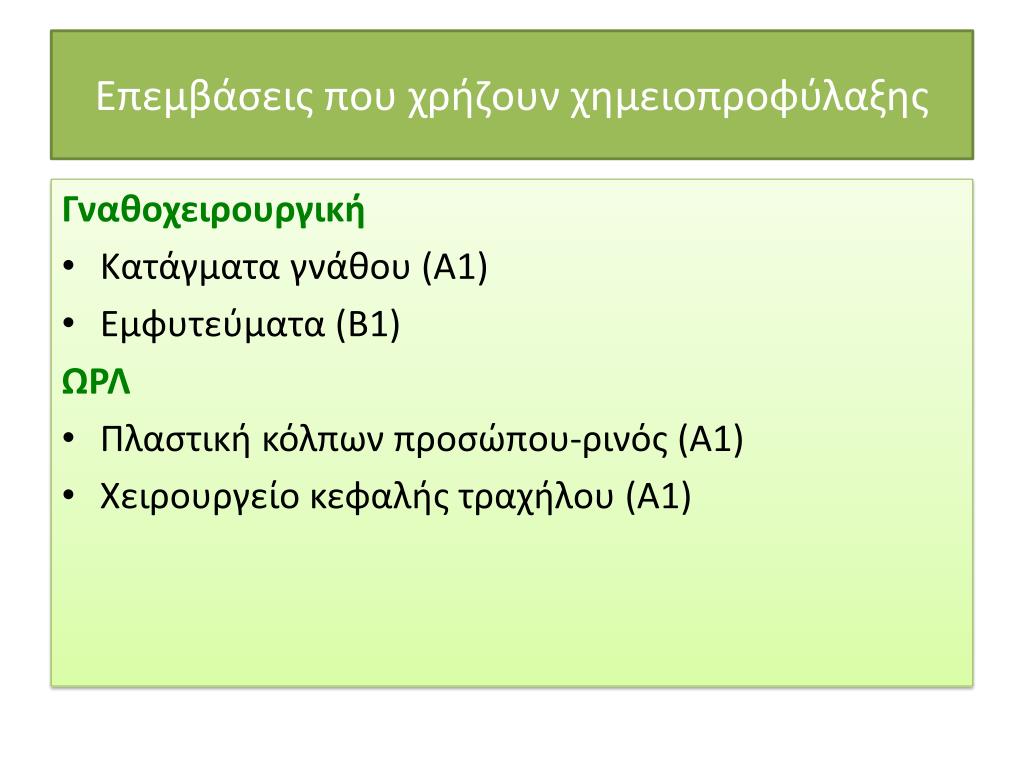 Επεμβάσεις που χρήζουν χημειοπροφύλαξης

Γναθοχειρουργική
• Κατάγματα γνάθου (Α1)
• Εμφυτεύματα (Β1)
ΩΡΛ
• Πλαστική κόλπων προσώπου-ρινός (Α1)
• Χειρουργείο κεφαλής τραχήλου (Α1)